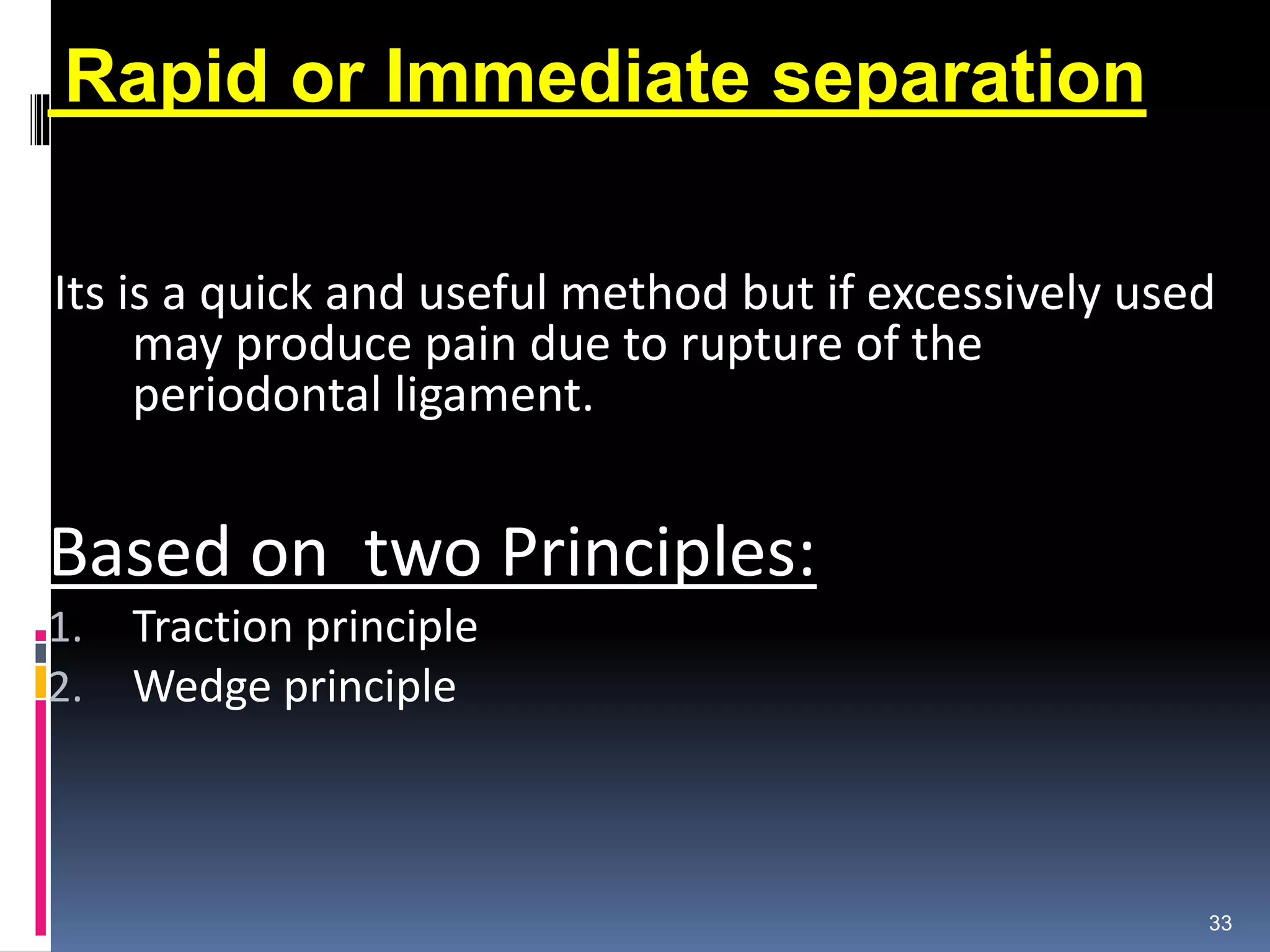 Rapid or Immediate separation

Its is a quick and useful method but if excessively used may produce pain due to rupture of the periodontal ligament.

Based on two Principles:

1. Traction principle
2. Wedge principle

33